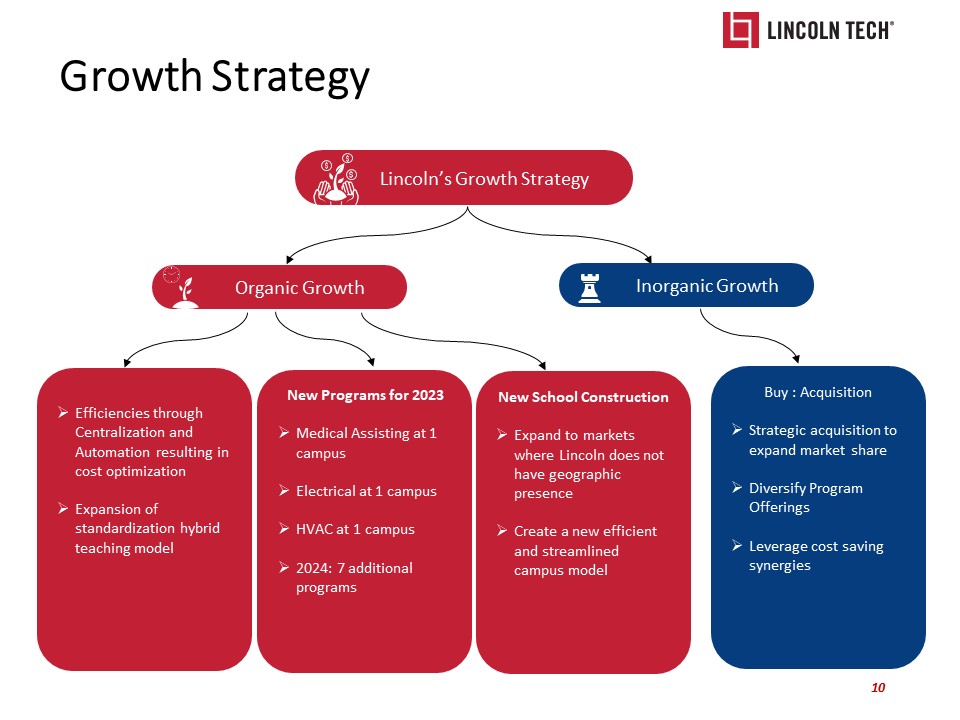 LINCOLN TECH®

Growth Strategy

Lincoln's Growth Strategy

Organic Growth

Inorganic Growth

➢ Efficiencies through Centralization and Automation resulting in cost optimization

➢ Expansion of standardization hybrid teaching model

New Programs for 2023

➢ Medical Assisting at 1 campus

➢ Electrical at 1 campus

➢ HVAC at 1 campus

➢ 2024: 7 additional programs

New School Construction

➢ Expand to markets where Lincoln does not have geographic presence

➢ Create a new efficient and streamlined campus model

Buy : Acquisition

➢ Strategic acquisition to expand market share

➢ Diversify Program Offerings

➢ Leverage cost saving synergies

10